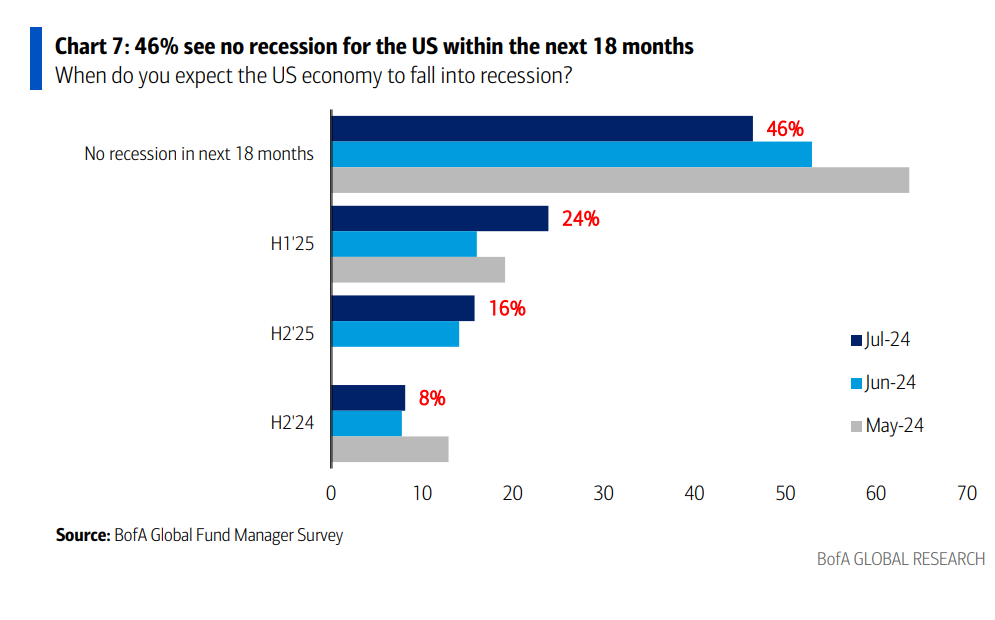 Chart 7: 46% see no recession for the US within the next 18 months
When do you expect the US economy to fall into recession?

No recession in next 18 months
46%
H1'25
24%
H2'25
16%
H2'24
8%

Jul-24
Jun-24
May-24

0 10 20 30 40 50 60 70

Source: BofA Global Fund Manager Survey

BofA GLOBAL RESEARCH